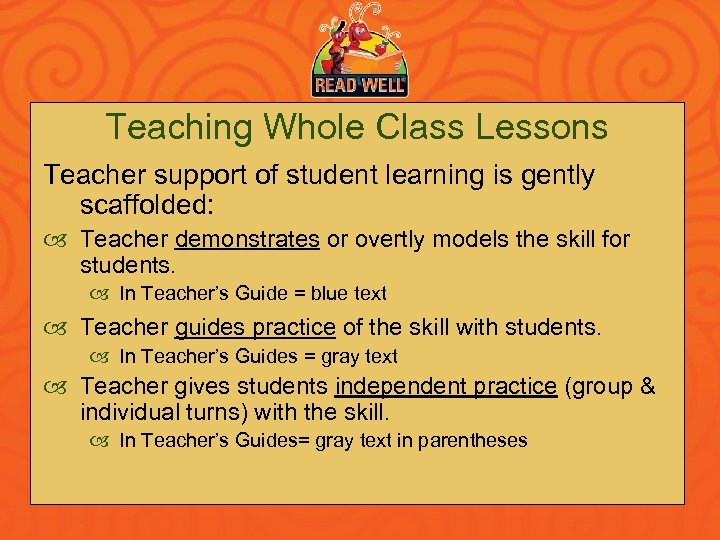 READ WELL

Teaching Whole Class Lessons

Teacher support of student learning is gently scaffolded:

Teacher demonstrates or overtly models the skill for students.

In Teacher's Guide = blue text

Teacher guides practice of the skill with students.

In Teacher's Guides = gray text

Teacher gives students independent practice (group & individual turns) with the skill.

In Teacher's Guides= gray text in parentheses